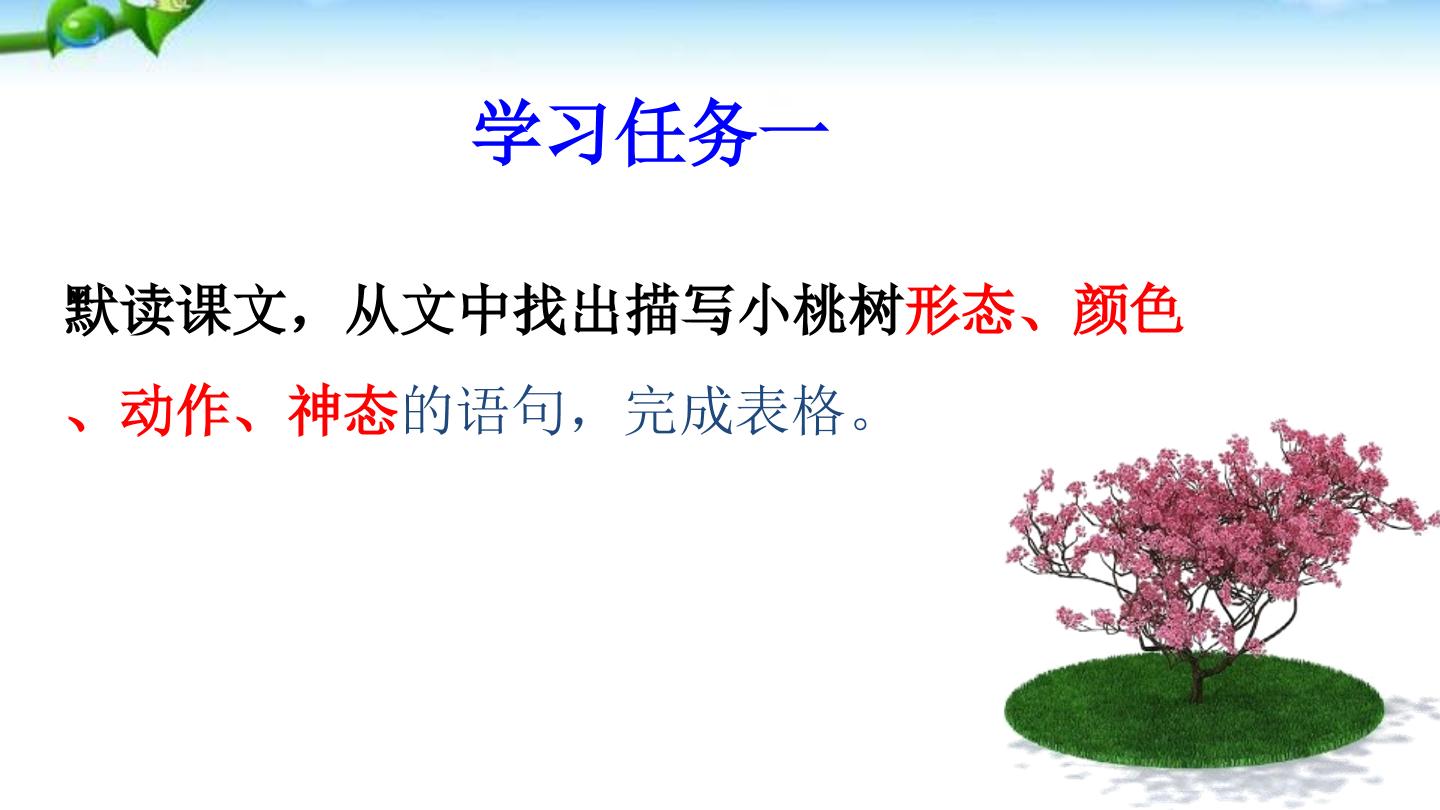 学习任务一

默读课文，从文中找出描写小桃树形态、颜色、动作、神态的语句，完成表格。